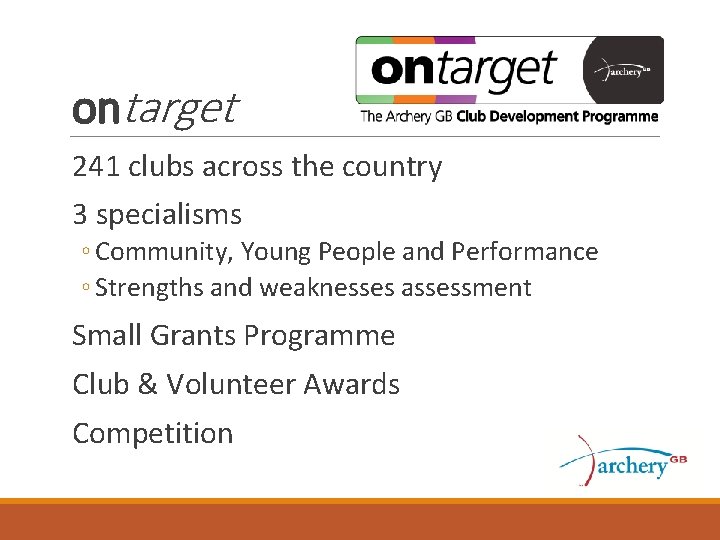 ontarget

ontarget

archery GB

The Archery GB Club Development Programme

241 clubs across the country

3 specialisms

◦ Community, Young People and Performance

◦ Strengths and weaknesses assessment

Small Grants Programme

Club & Volunteer Awards

Competition

archery GB